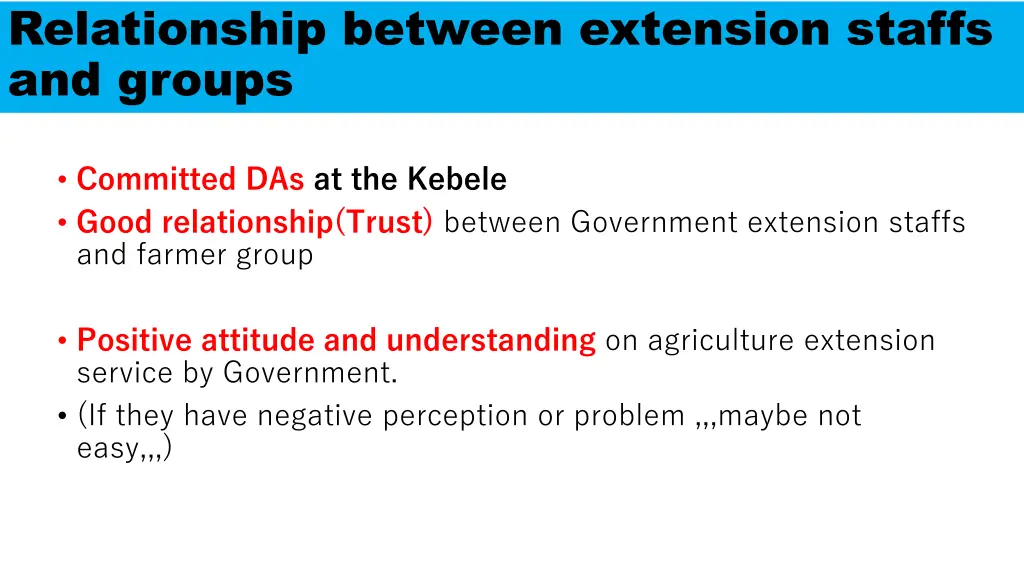 Relationship between extension staffs and groups

• Committed DAs at the Kebele
• Good relationship(Trust) between Government extension staffs and farmer group

• Positive attitude and understanding on agriculture extension service by Government.
• (If they have negative perception or problem ,,,maybe not easy,,,)